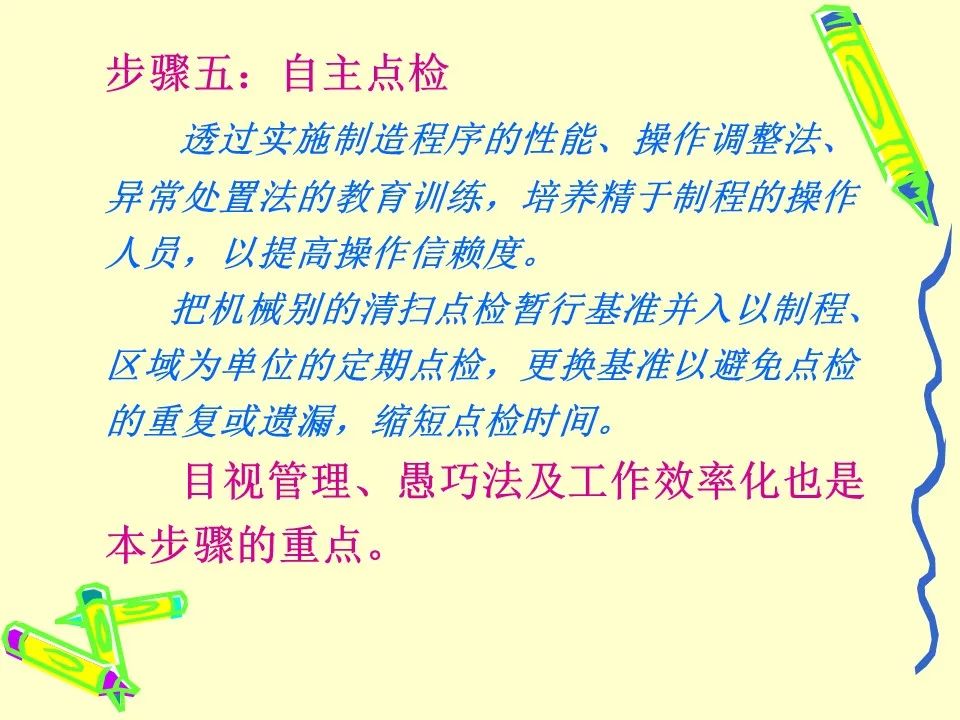 步骤五：自主点检

透过实施制造程序的性能、操作调整法、异常处置法的教育训练，培养精于制程的操作人员，以提高操作信赖度。

把机械别的清扫点检暂行基准并入以制程、区域为单位的定期点检，更换基准以避免点检的重复或遗漏，缩短点检时间。

目视管理、愚巧法及工作效率化也是本步骤的重点。